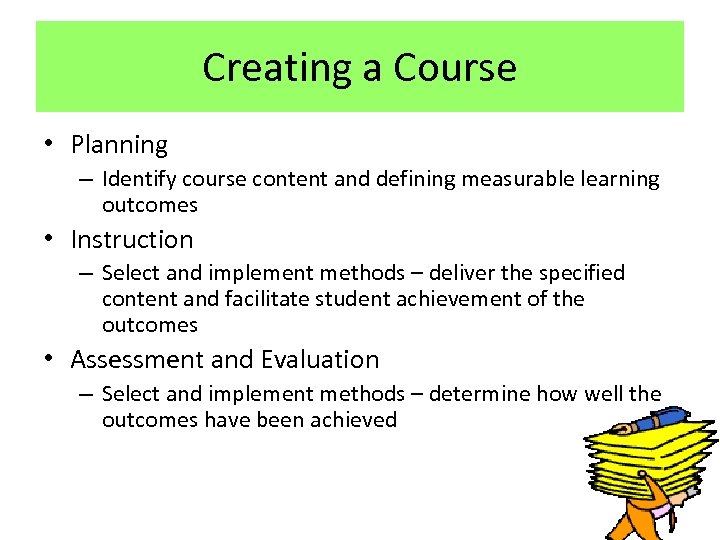 Creating a Course

• Planning
  – Identify course content and defining measurable learning outcomes
• Instruction
  – Select and implement methods – deliver the specified content and facilitate student achievement of the outcomes
• Assessment and Evaluation
  – Select and implement methods – determine how well the outcomes have been achieved